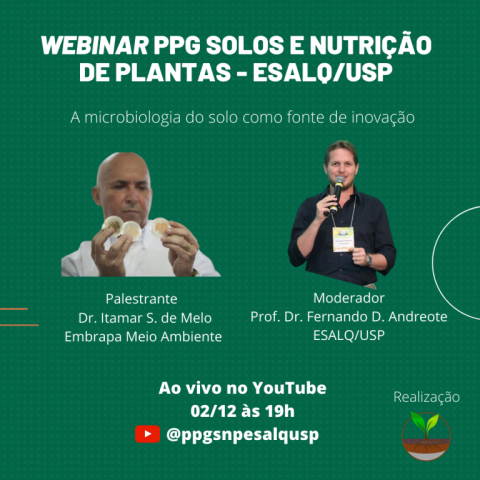 WEBINAR PPG SOLOS E NUTRIÇÃO DE PLANTAS - ESALQ/USP

A microbiologia do solo como fonte de inovação

Palestrante
Dr. Itamar S. de Melo
Embrapa Meio Ambiente

Moderador
Prof. Dr. Fernando D. Andreote
ESALQ/USP

Ao vivo no YouTube
02/12 às 19h
@ppgsnpesalqusp

Realização